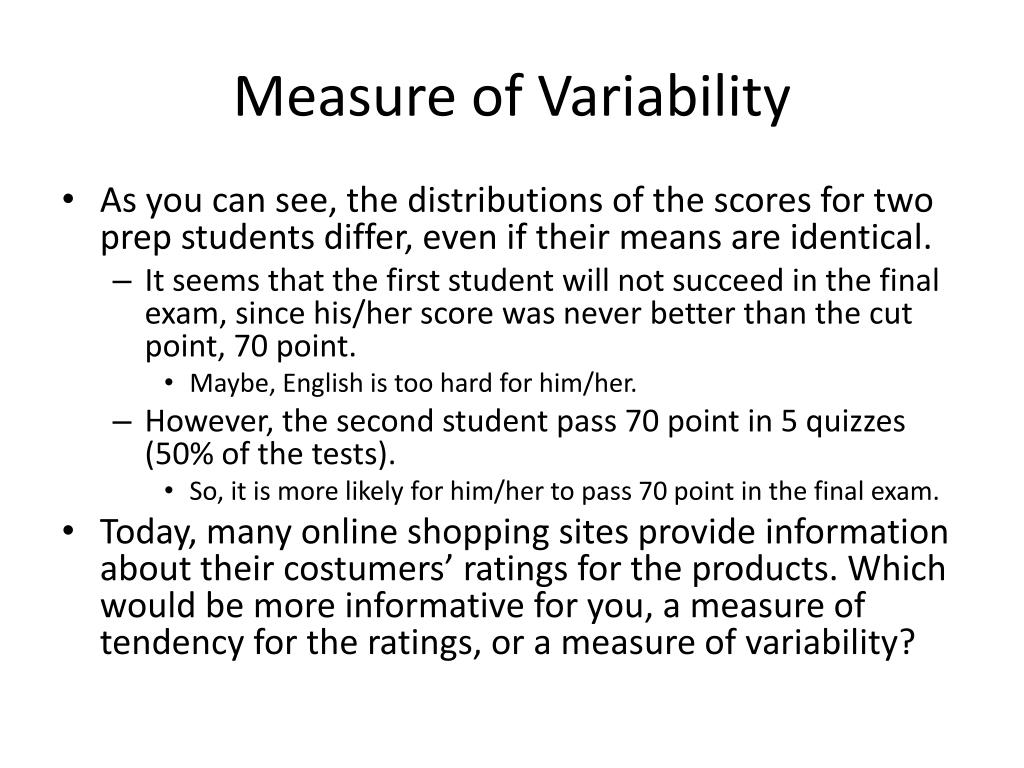 Measure of Variability

• As you can see, the distributions of the scores for two prep students differ, even if their means are identical.
– It seems that the first student will not succeed in the final exam, since his/her score was never better than the cut point, 70 point.
• Maybe, English is too hard for him/her.
– However, the second student pass 70 point in 5 quizzes (50% of the tests).
• So, it is more likely for him/her to pass 70 point in the final exam.
• Today, many online shopping sites provide information about their costumers’ ratings for the products. Which would be more informative for you, a measure of tendency for the ratings, or a measure of variability?